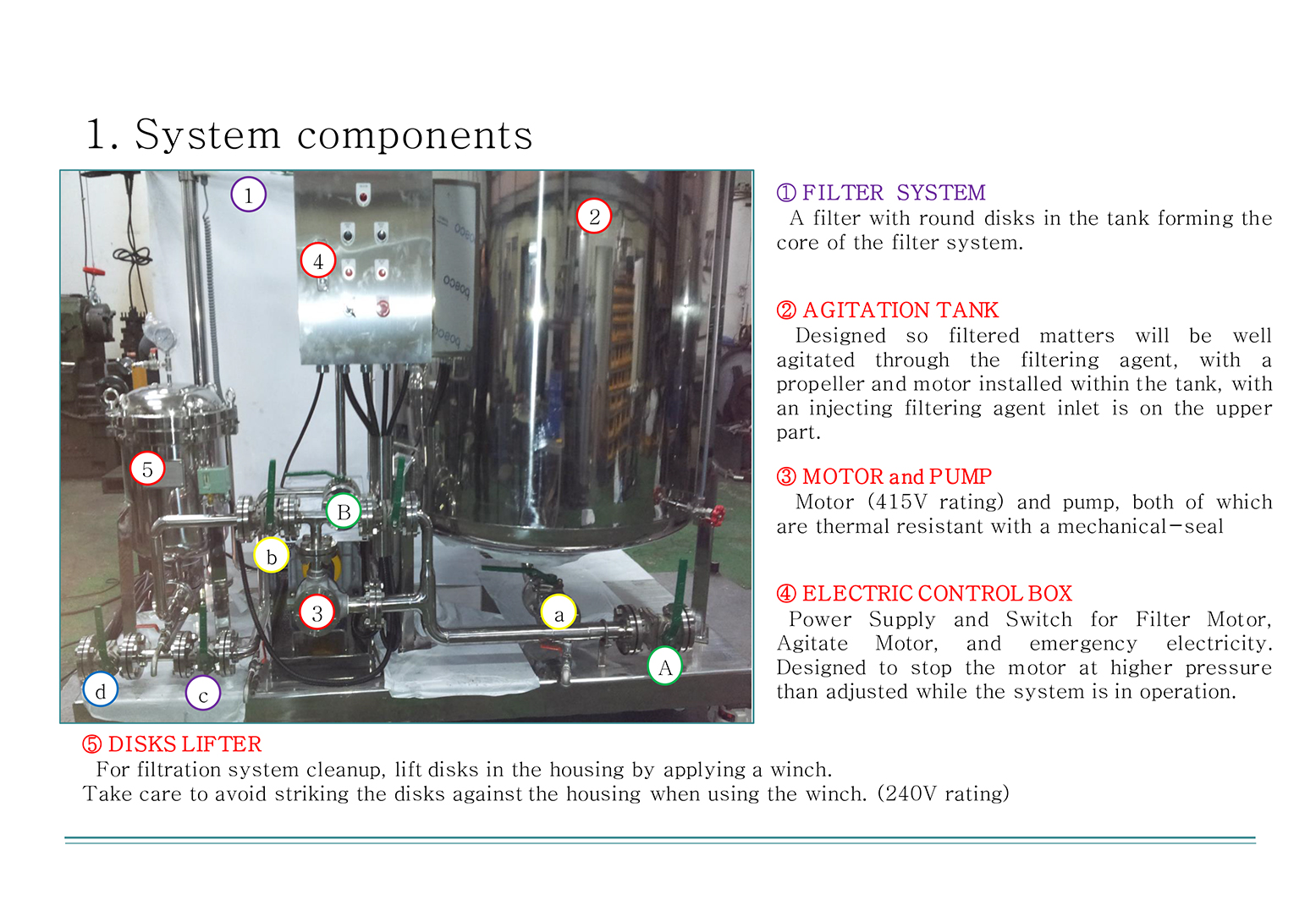 1. System components

1

2

4

5

B

b

3

a

A

d

c

① FILTER SYSTEM
A filter with round disks in the tank forming the core of the filter system.

② AGITATION TANK
Designed so filtered matters will be well agitated through the filtering agent, with a propeller and motor installed within the tank, with an injecting filtering agent inlet is on the upper part.

③ MOTOR and PUMP
Motor (415V rating) and pump, both of which are thermal resistant with a mechanical-seal

④ ELECTRIC CONTROL BOX
Power Supply and Switch for Filter Motor, Agitate Motor, and emergency electricity. Designed to stop the motor at higher pressure than adjusted while the system is in operation.

⑤ DISKS LIFTER
For filtration system cleanup, lift disks in the housing by applying a winch.
Take care to avoid striking the disks against the housing when using the winch. (240V rating)